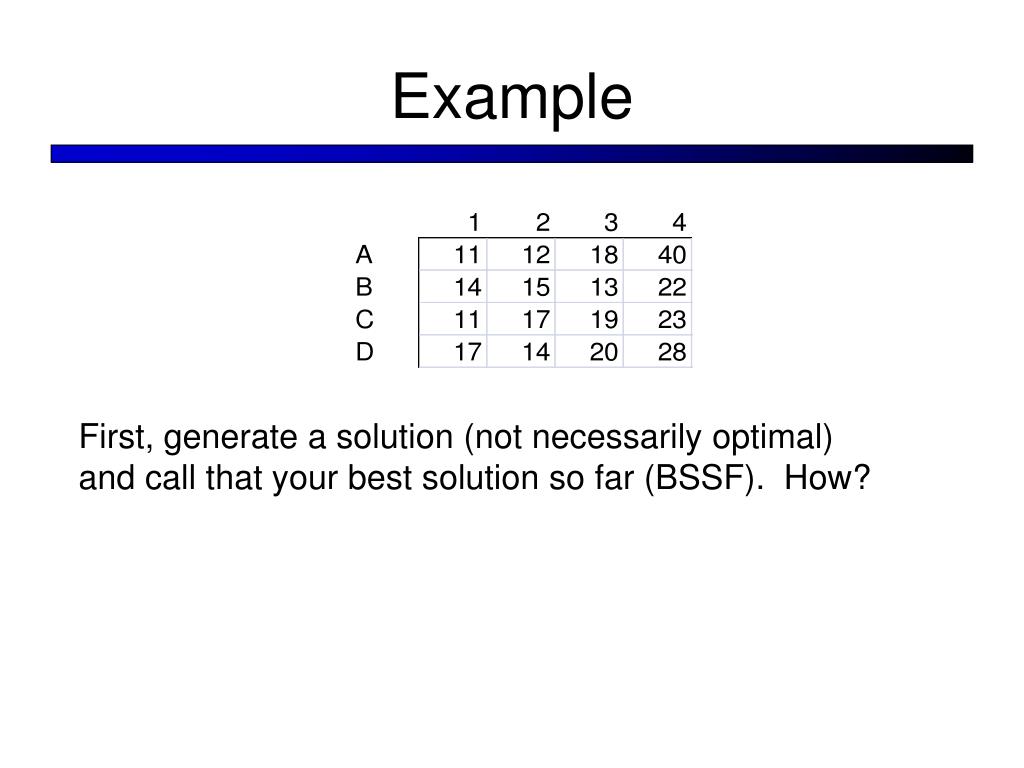 Example

|   | 1 | 2 | 3 | 4 |
|---|---|---|---|---|
| A | 11 | 12 | 18 | 40 |
| B | 14 | 15 | 13 | 22 |
| C | 11 | 17 | 19 | 23 |
| D | 17 | 14 | 20 | 28 |

First, generate a solution (not necessarily optimal) and call that your best solution so far (BSSF). How?